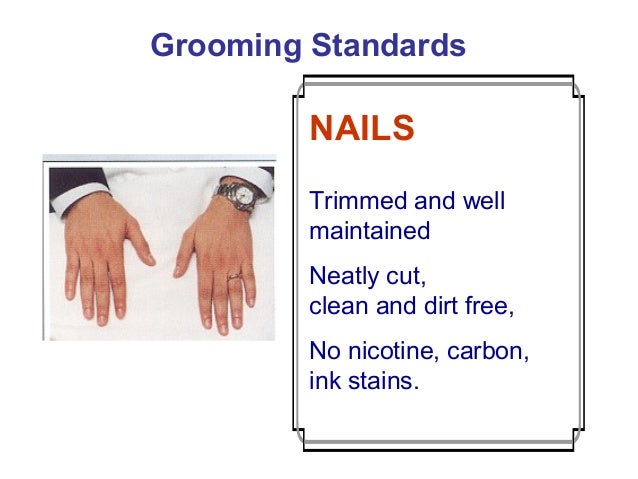 Grooming Standards

NAILS

Trimmed and well maintained

Neatly cut,
clean and dirt free,

No nicotine, carbon, ink stains.